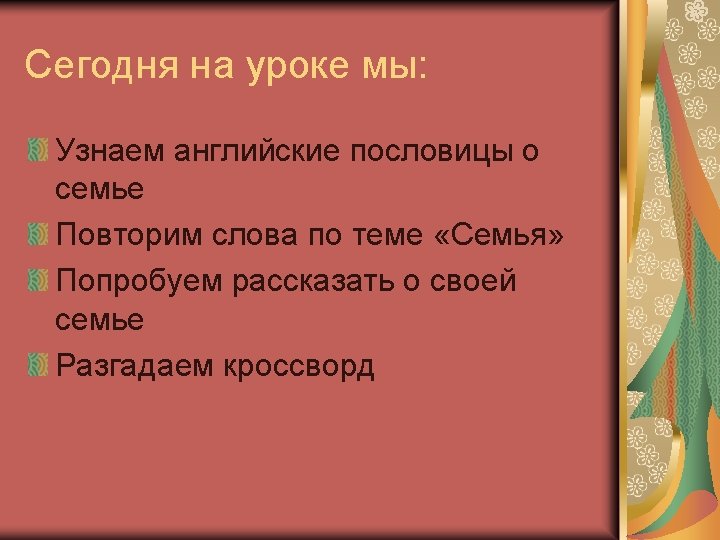 Сегодня на уроке мы:

Узнаем английские пословицы о семье

Повторим слова по теме «Семья»

Попробуем рассказать о своей семье

Разгадаем кроссворд